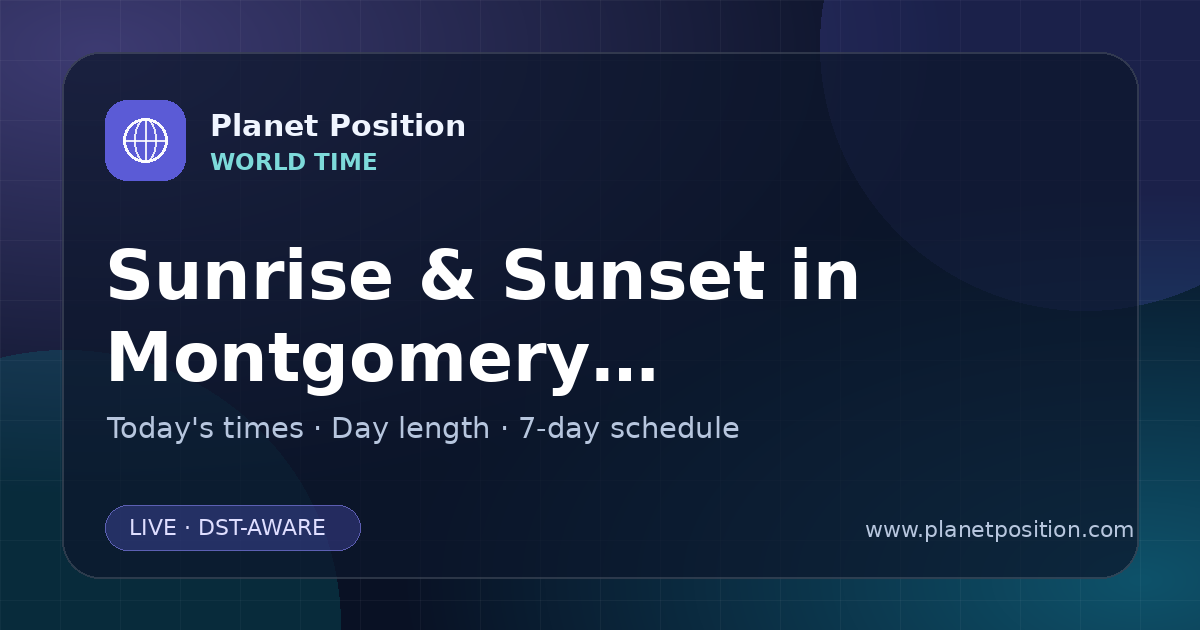 Planet Position
WORLD TIME

Sunrise & Sunset in Montgomery...

Today's times · Day length · 7-day schedule

LIVE · DST-AWARE

www.planetposition.com